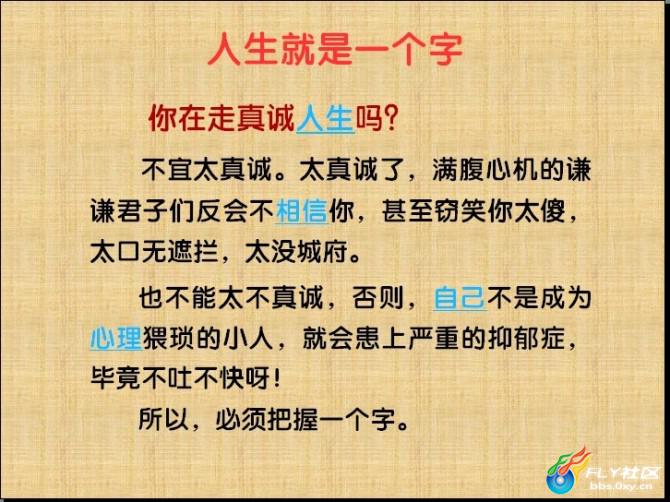 人生就是一个字

你在走真诚人生吗?

不宜太真诚。太真诚了，满腹心机的谦谦君子们反会不相信你，甚至窃笑你太傻，太口无遮拦，太没城府。

也不能太不真诚，否则，自己不是成为心理猥琐的小人，就会患上严重的抑郁症，毕竟不吐不快呀!

所以，必须把握一个字。

FLY社区
bbs.0xy.cn